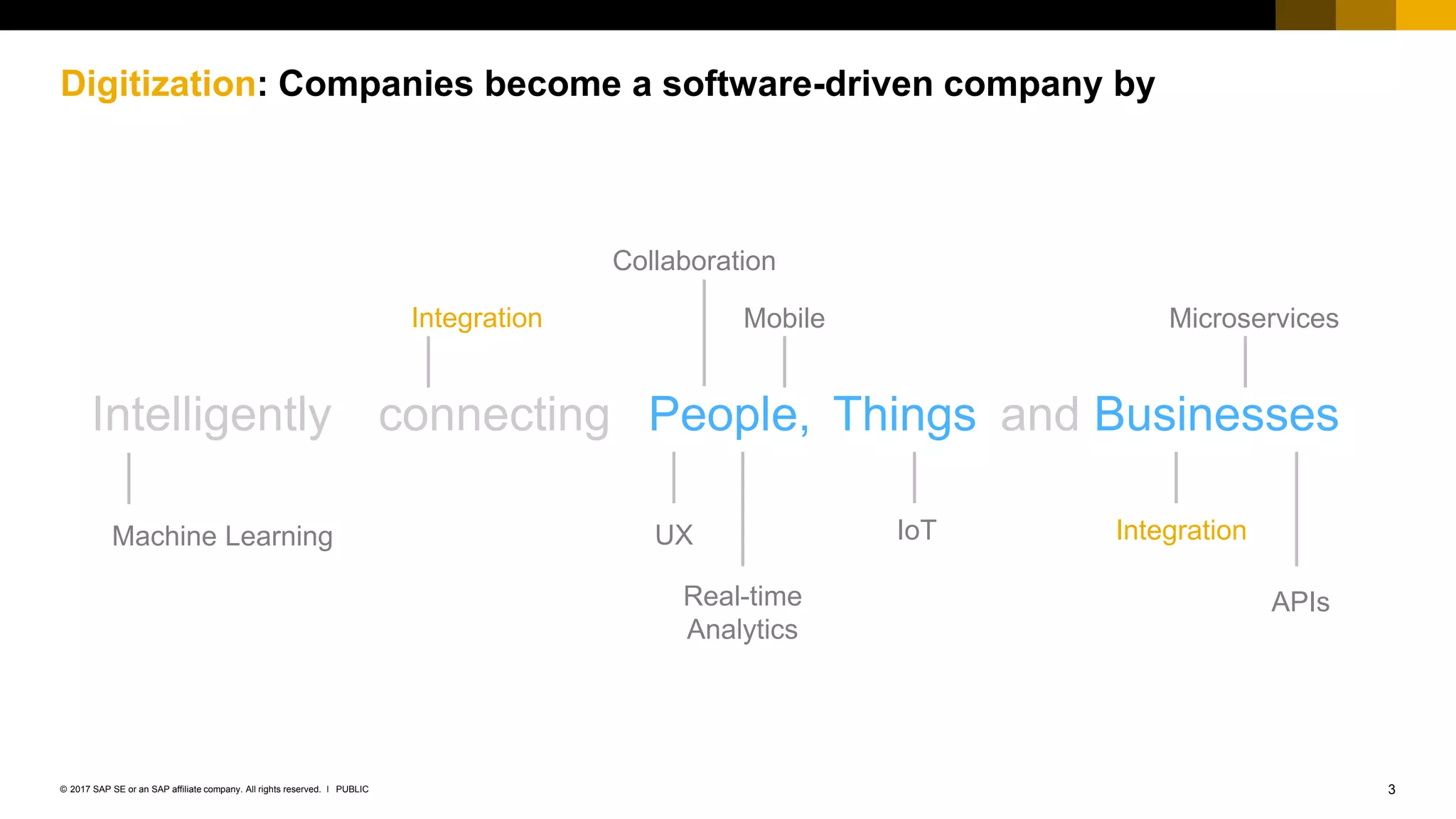 Digitization: Companies become a software-driven company by

Collaboration

Integration

Mobile

Microservices

Intelligently connecting People, Things and Businesses

Machine Learning

UX

IoT

Integration

Real-time Analytics

APIs

© 2017 SAP SE or an SAP affiliate company. All rights reserved. I PUBLIC

3